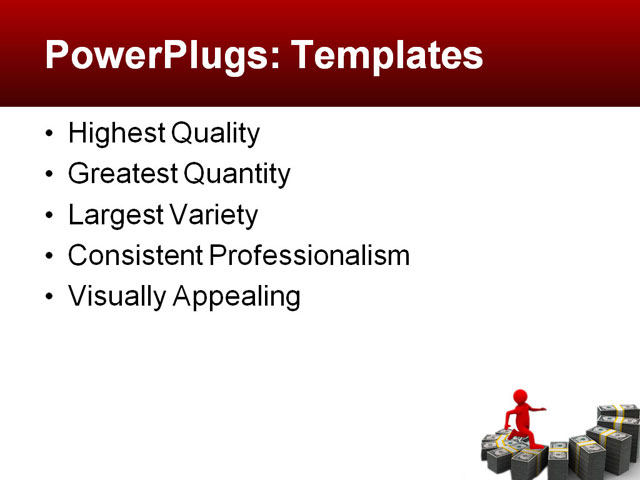 PowerPlugs: Templates

• Highest Quality
• Greatest Quantity
• Largest Variety
• Consistent Professionalism
• Visually Appealing